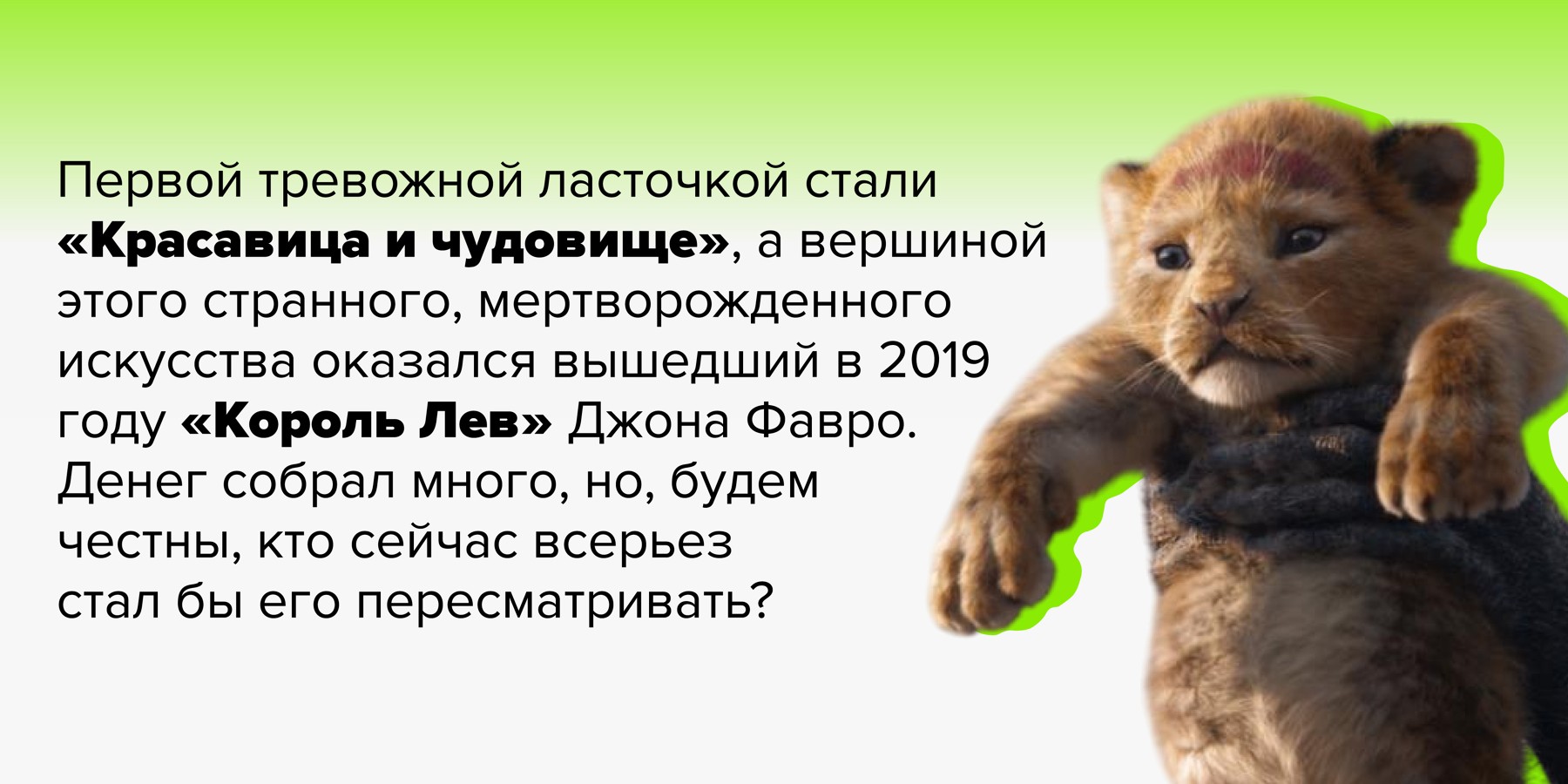 Первой тревожной ласточкой стали «Красавица и чудовище», а вершиной этого странного, мертворожденного искусства оказался вышедший в 2019 году «Король Лев» Джона Фавро. Денег собрал много, но, будем честны, кто сейчас всерьез стал бы его пересматривать?